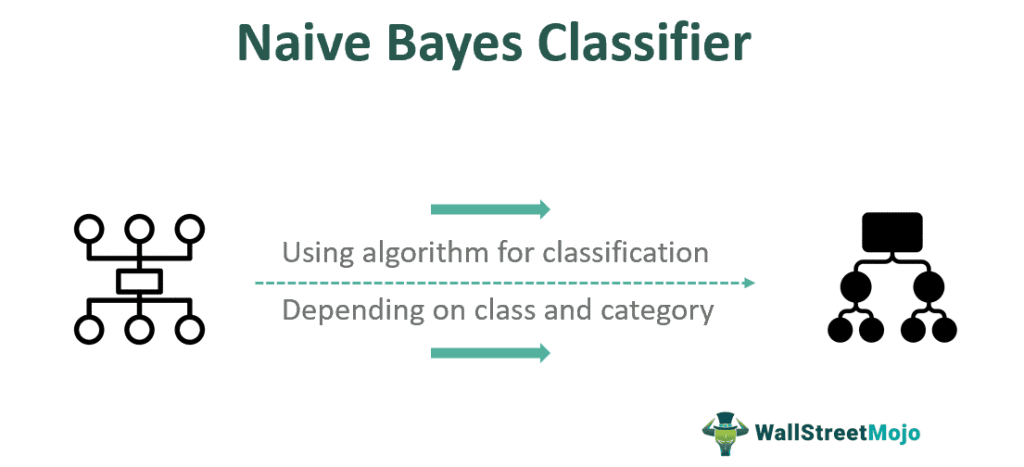 Naive Bayes Classifier

Using algorithm for classification

Depending on class and category

WallStreetMojo